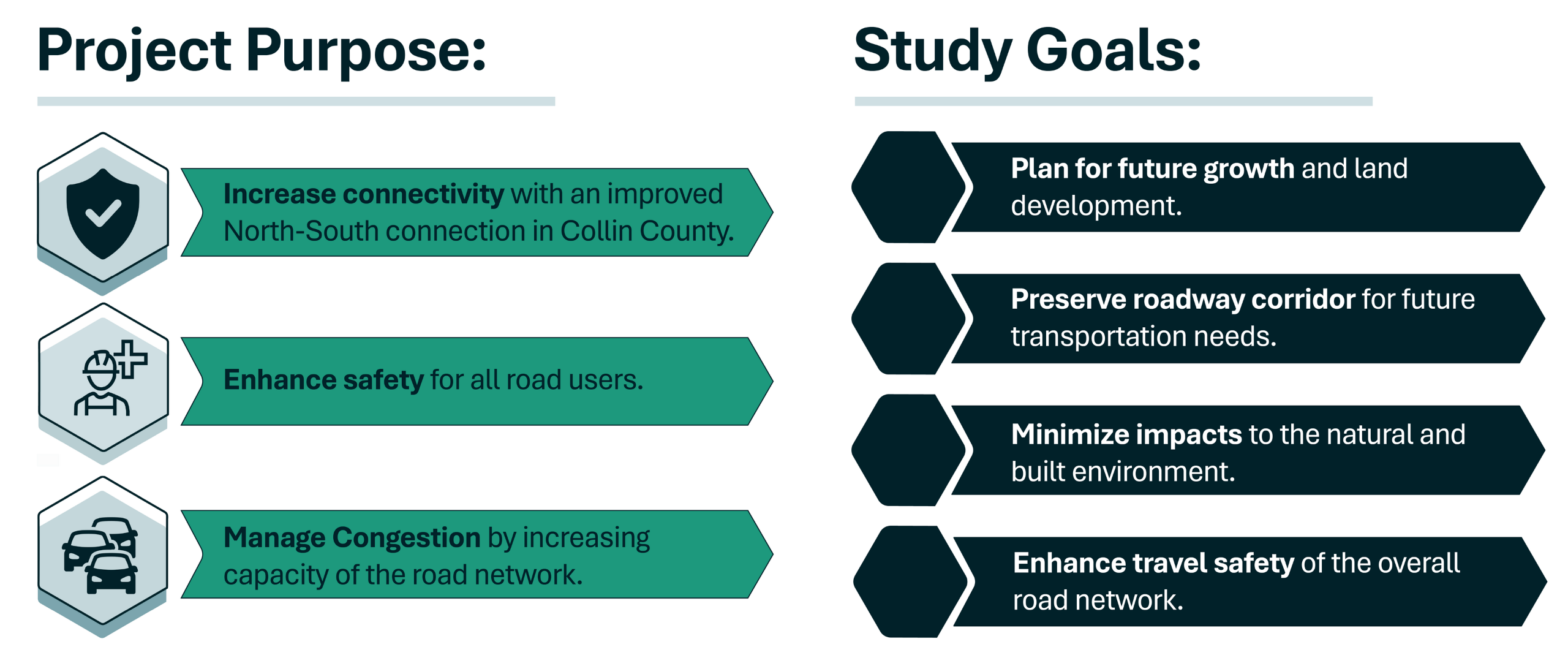 Project Purpose:

Increase connectivity with an improved North-South connection in Collin County.

Enhance safety for all road users.

Manage Congestion by increasing capacity of the road network.

Study Goals:

Plan for future growth and land development.

Preserve roadway corridor for future transportation needs.

Minimize impacts to the natural and built environment.

Enhance travel safety of the overall road network.